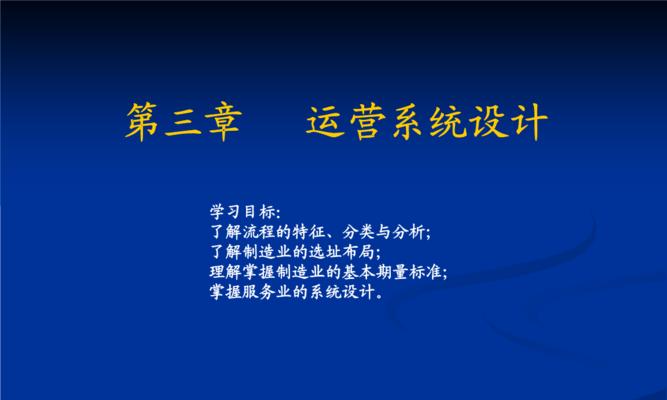 第三章　　运营系统设计

学习目标:
了解流程的特征、分类与分析;
了解制造业的选址布局;
理解掌握制造业的基本期量标准;
掌握服务业的系统设计。